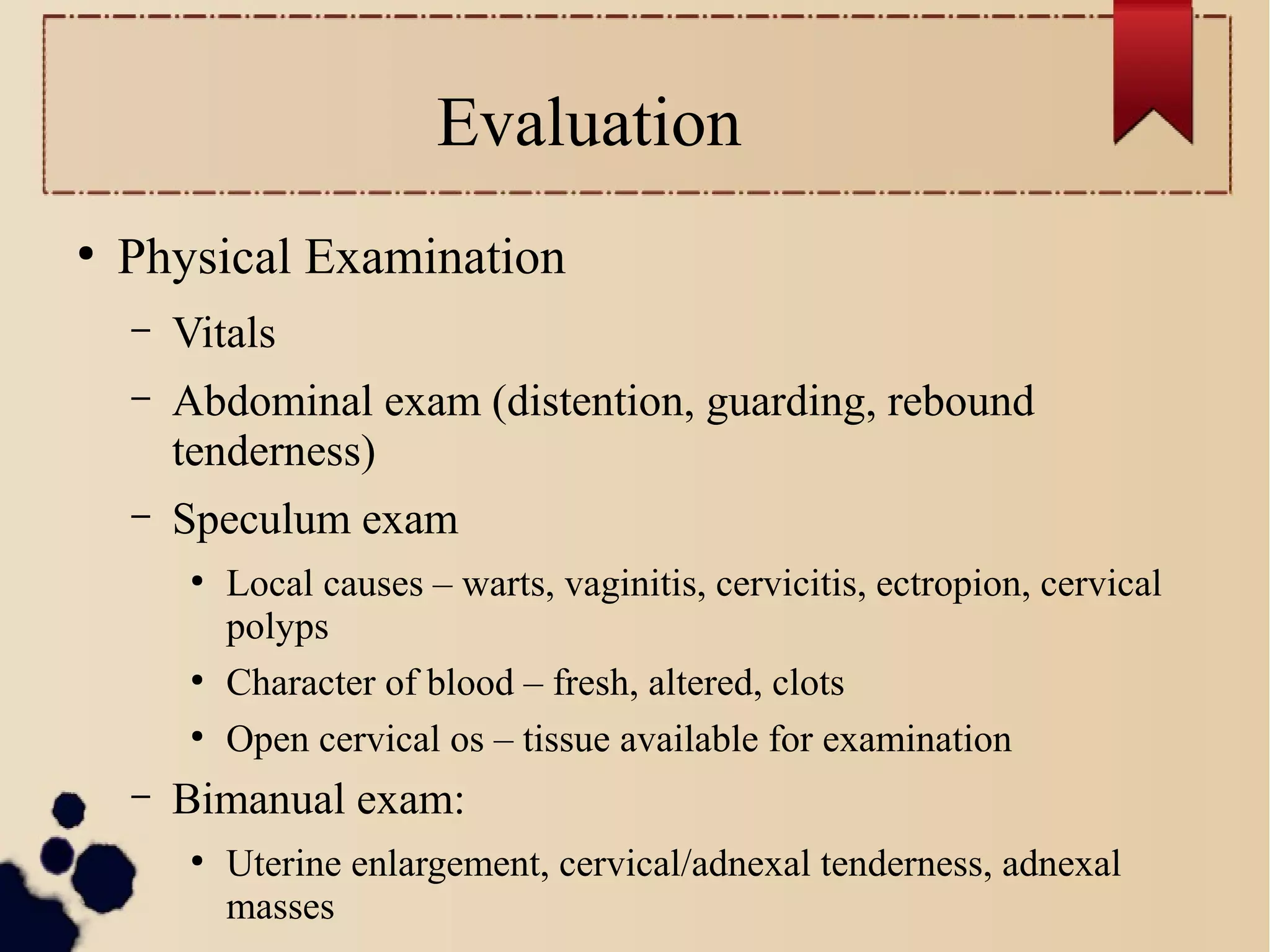 Evaluation

• Physical Examination
  – Vitals
  – Abdominal exam (distention, guarding, rebound tenderness)
  – Speculum exam
    • Local causes – warts, vaginitis, cervicitis, ectropion, cervical polyps
    • Character of blood – fresh, altered, clots
    • Open cervical os – tissue available for examination
  – Bimanual exam:
    • Uterine enlargement, cervical/adnexal tenderness, adnexal masses